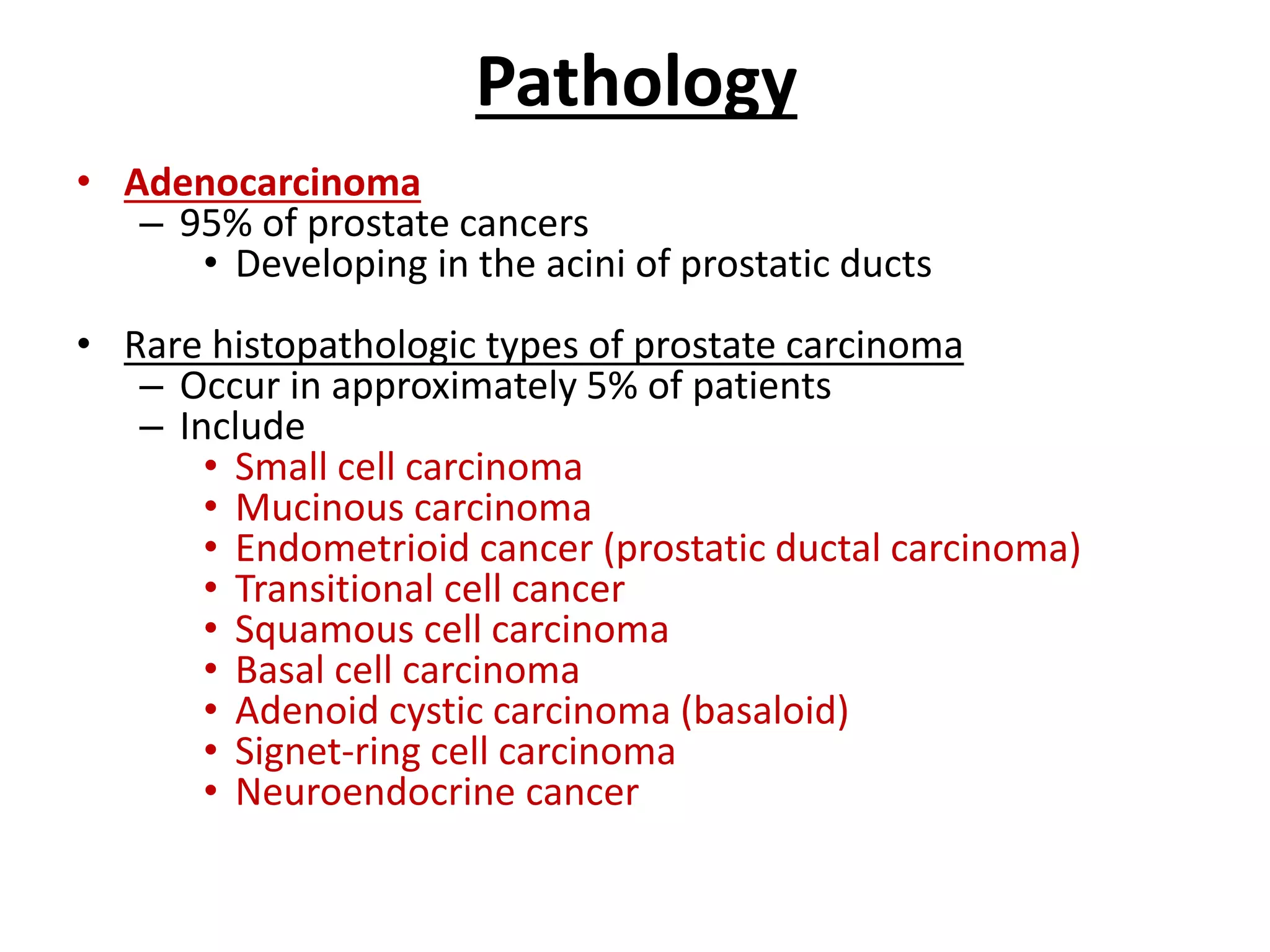 Pathology

• Adenocarcinoma
– 95% of prostate cancers
• Developing in the acini of prostatic ducts

• Rare histopathologic types of prostate carcinoma
– Occur in approximately 5% of patients
– Include
• Small cell carcinoma
• Mucinous carcinoma
• Endometrioid cancer (prostatic ductal carcinoma)
• Transitional cell cancer
• Squamous cell carcinoma
• Basal cell carcinoma
• Adenoid cystic carcinoma (basaloid)
• Signet-ring cell carcinoma
• Neuroendocrine cancer